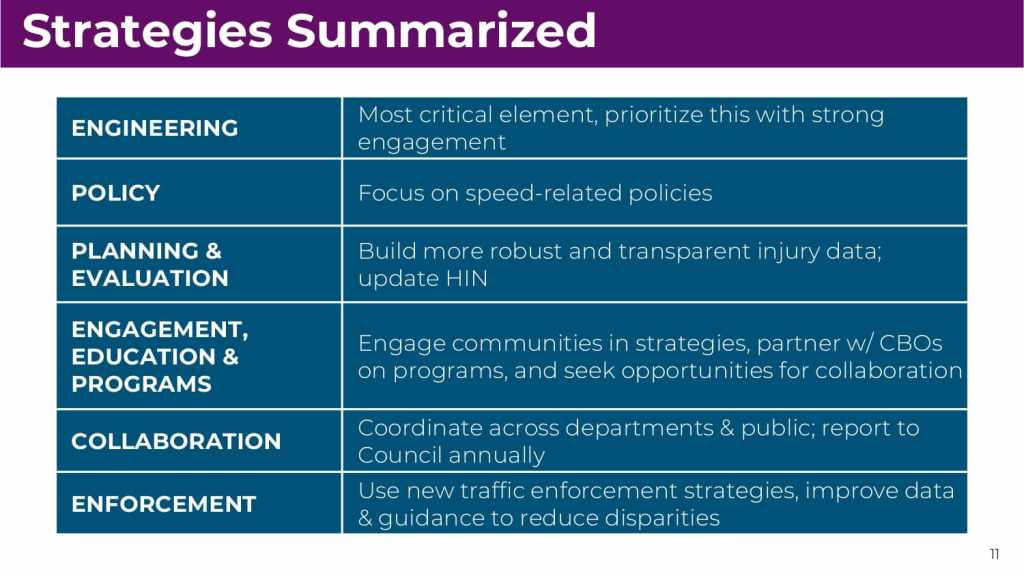 Strategies Summarized

| ENGINEERING | Most critical element, prioritize this with strong engagement |
|---|---|
| POLICY | Focus on speed-related policies |
| PLANNING & EVALUATION | Build more robust and transparent injury data; update HIN |
| ENGAGEMENT, EDUCATION & PROGRAMS | Engage communities in strategies, partner w/ CBOs on programs, and seek opportunities for collaboration |
| COLLABORATION | Coordinate across departments & public; report to Council annually |
| ENFORCEMENT | Use new traffic enforcement strategies, improve data & guidance to reduce disparities |

11